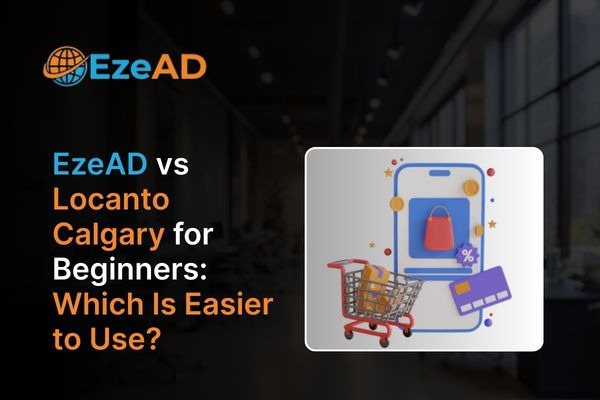 EzeAD

EzeAD vs Locanto Calgary for Beginners: Which Is Easier to Use?

%